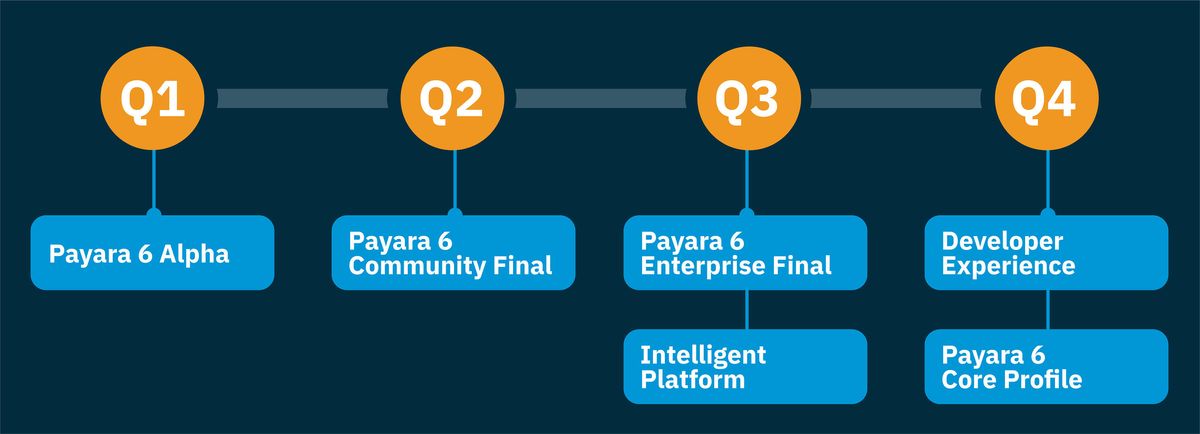 Q1

Payara 6 Alpha

Q2

Payara 6 Community Final

Q3

Payara 6 Enterprise Final

Intelligent Platform

Q4

Developer Experience

Payara 6 Core Profile